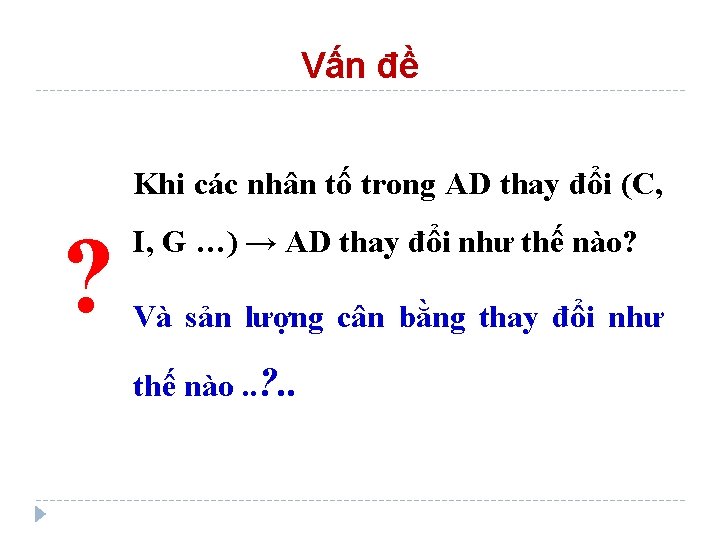 Vấn đề

?

Khi các nhân tố trong AD thay đổi (C, I, G …) → AD thay đổi như thế nào?

Và sản lượng cân bằng thay đổi như thế nào ..?..